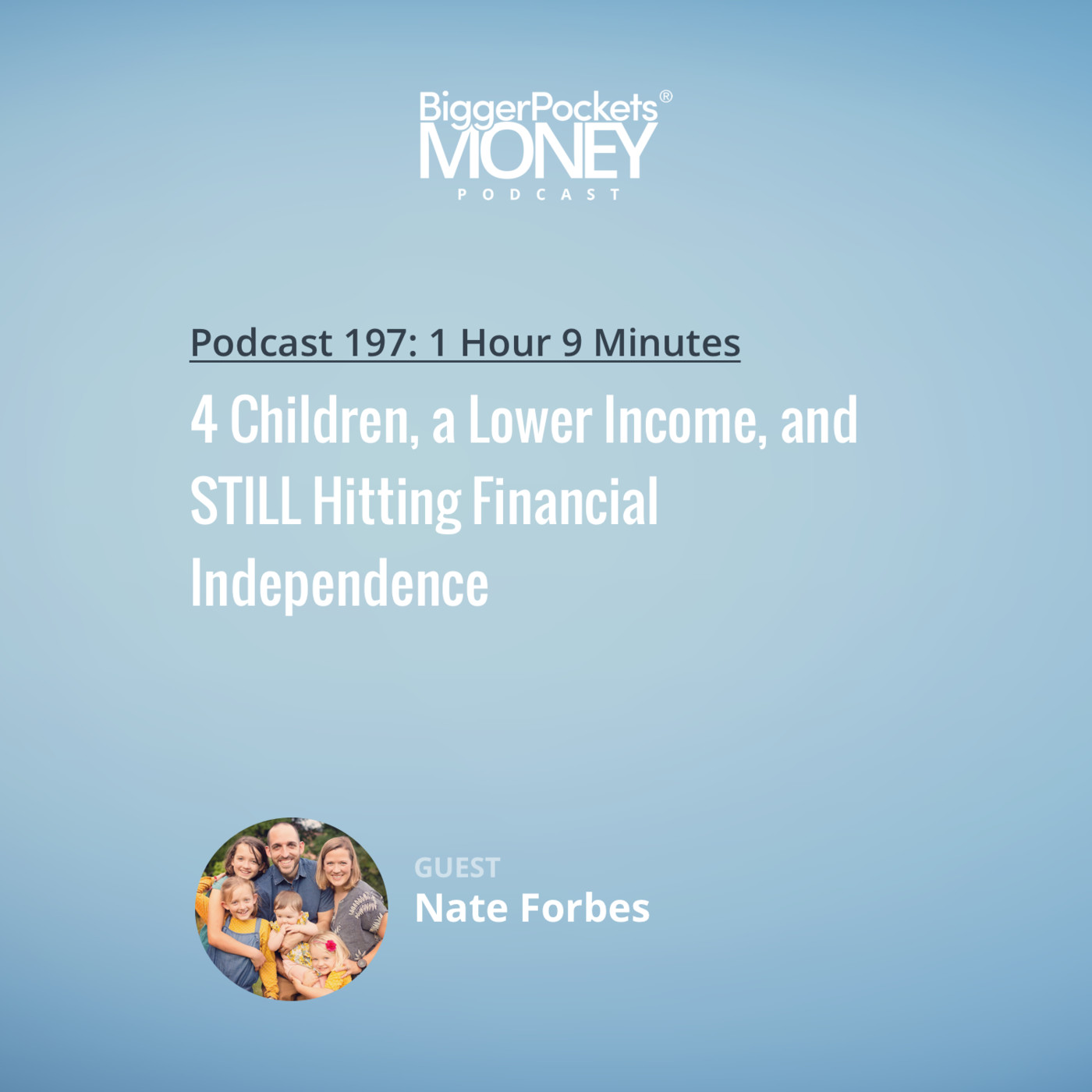 BiggerPockets®
MONEY
PODCAST

Podcast 197: 1 Hour 9 Minutes

4 Children, a Lower Income, and STILL Hitting Financial Independence

GUEST
Nate Forbes